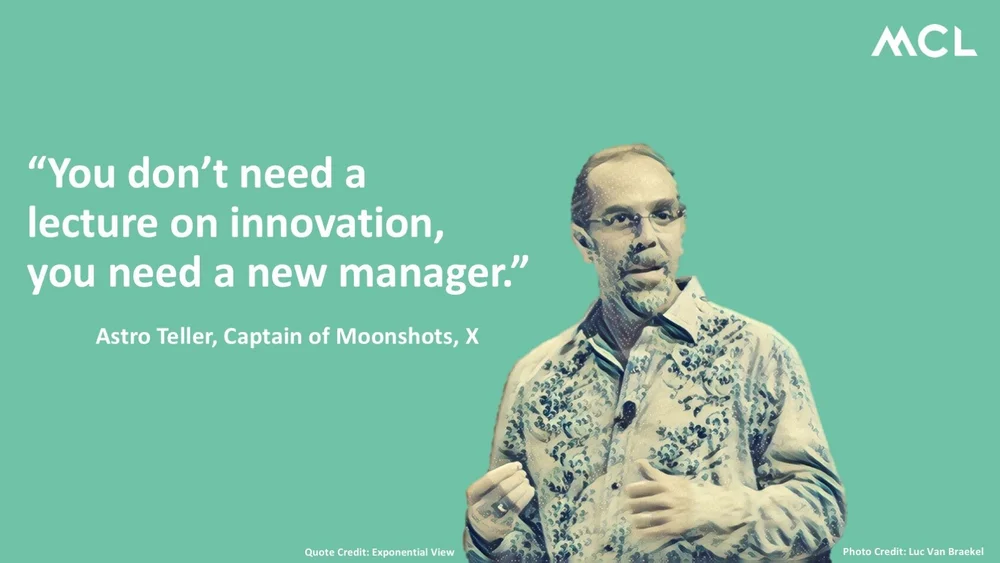 MCL

“You don’t need a lecture on innovation, you need a new manager.”

Astro Teller, Captain of Moonshots, X

Quote Credit: Exponential View

Photo Credit: Luc Van Braekel